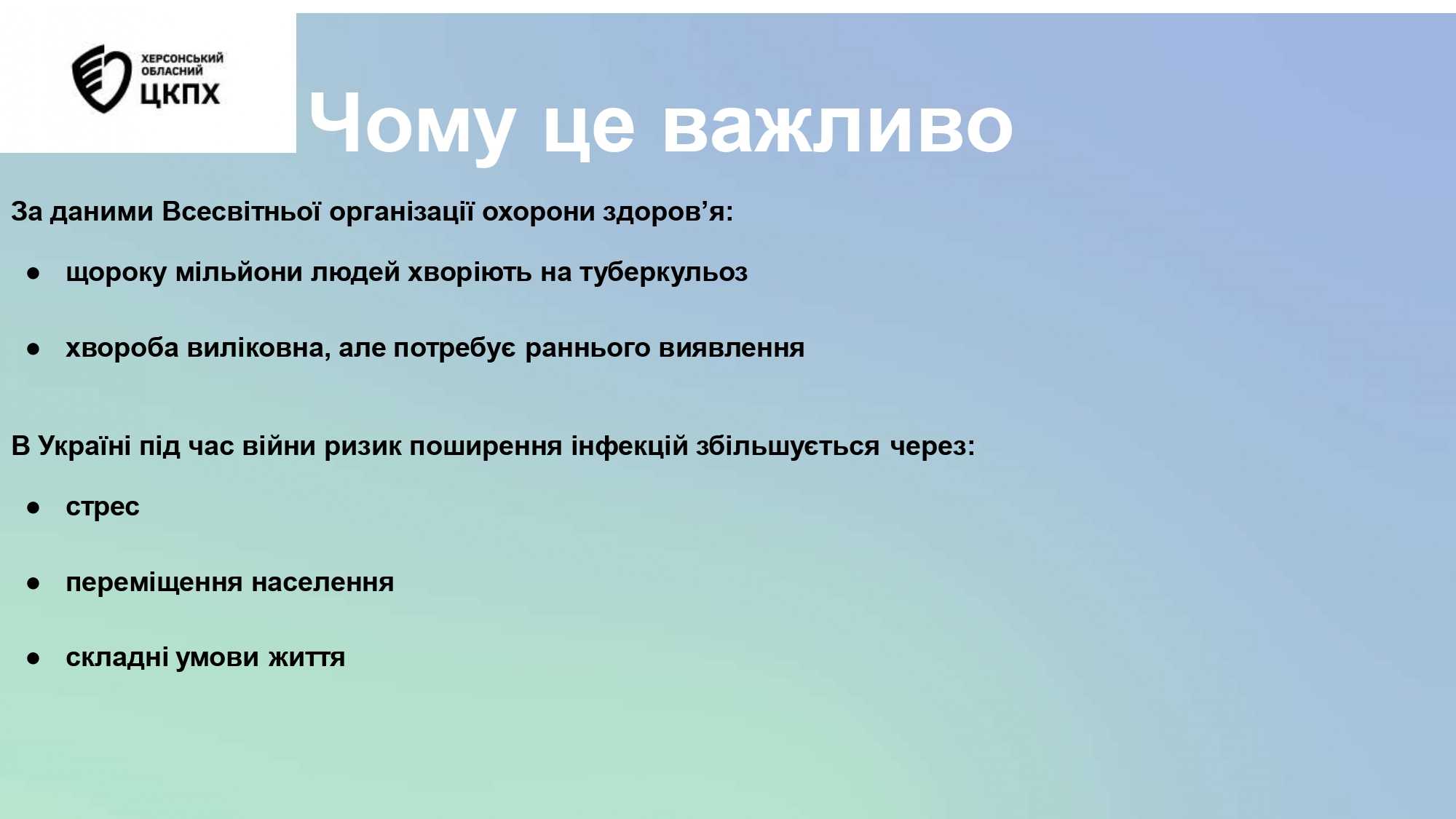 ХЕРСОНСЬКИЙ ОБЛАСНИЙ ЦКПХ

Чому це важливо

За даними Всесвітньої організації охорони здоров’я:

● щороку мільйони людей хворіють на туберкульоз

● хвороба виліковна, але потребує раннього виявлення

В Україні під час війни ризик поширення інфекцій збільшується через:

● стрес

● переміщення населення

● складні умови життя